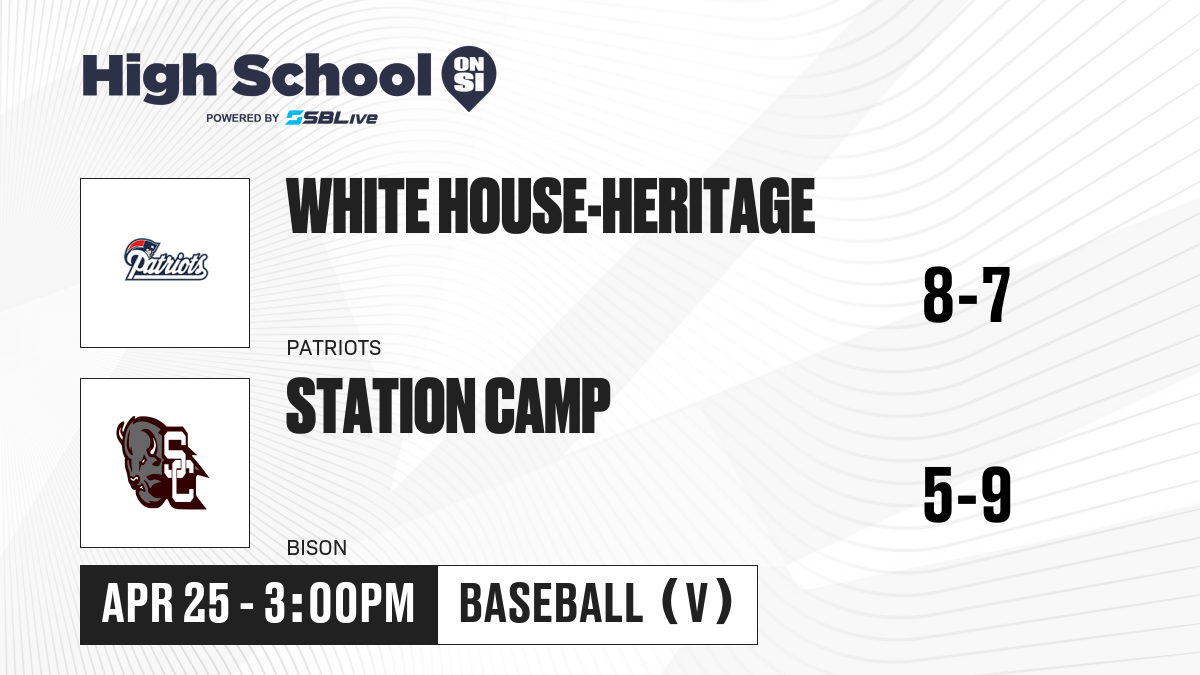 High School ON SI
POWERED BY SBLive

Patriots

WHITE HOUSE-HERITAGE

8-7

PATRIOTS

SC

STATION CAMP

5-9

BISON

APR 25 - 3:00PM

BASEBALL (V)